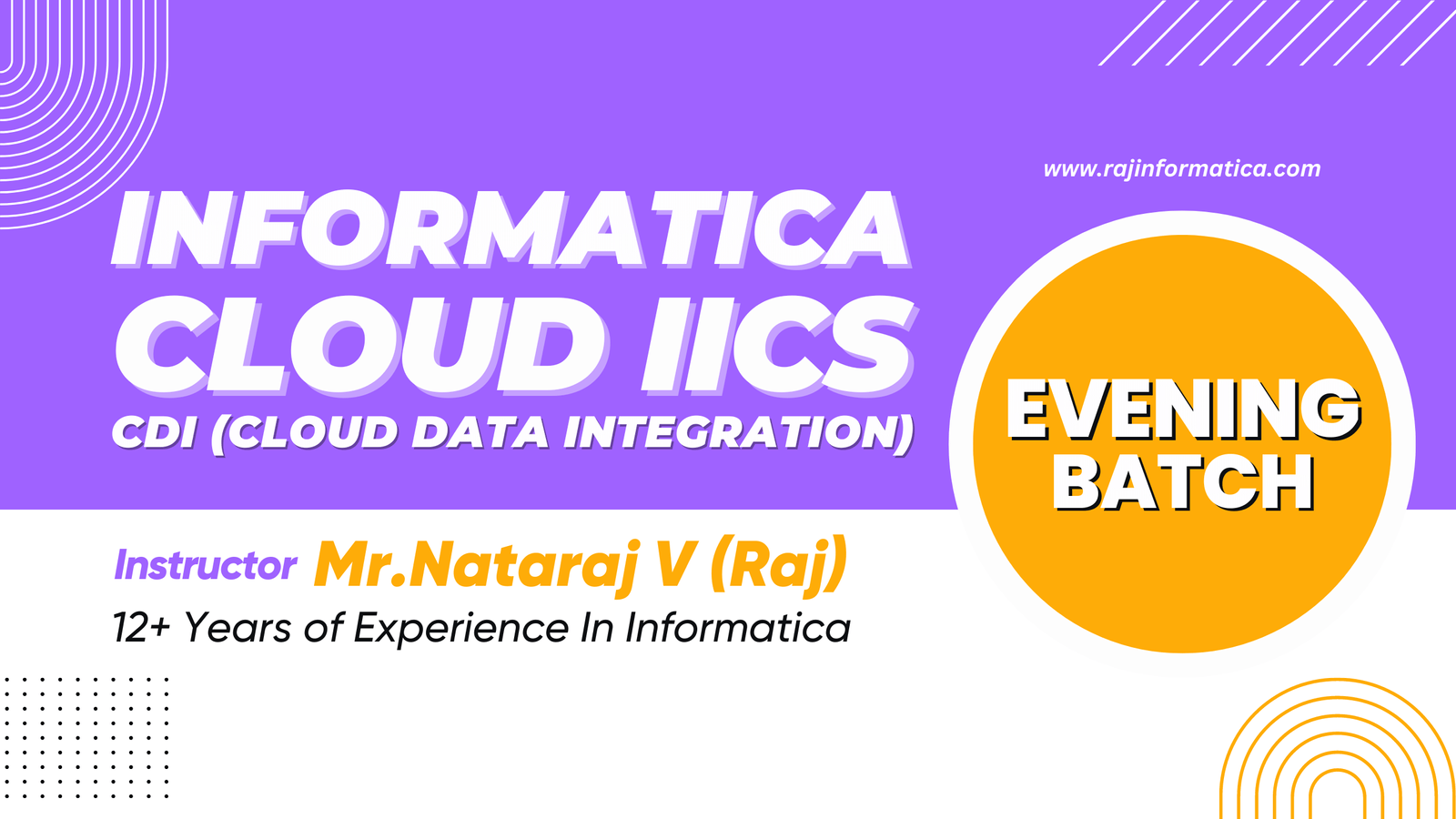 www.rajinformatica.com

INFORMATICA CLOUD IICS

CDI (CLOUD DATA INTEGRATION)

EVENING BATCH

Instructor Mr.Nataraj V (Raj)

12+ Years of Experience In Informatica